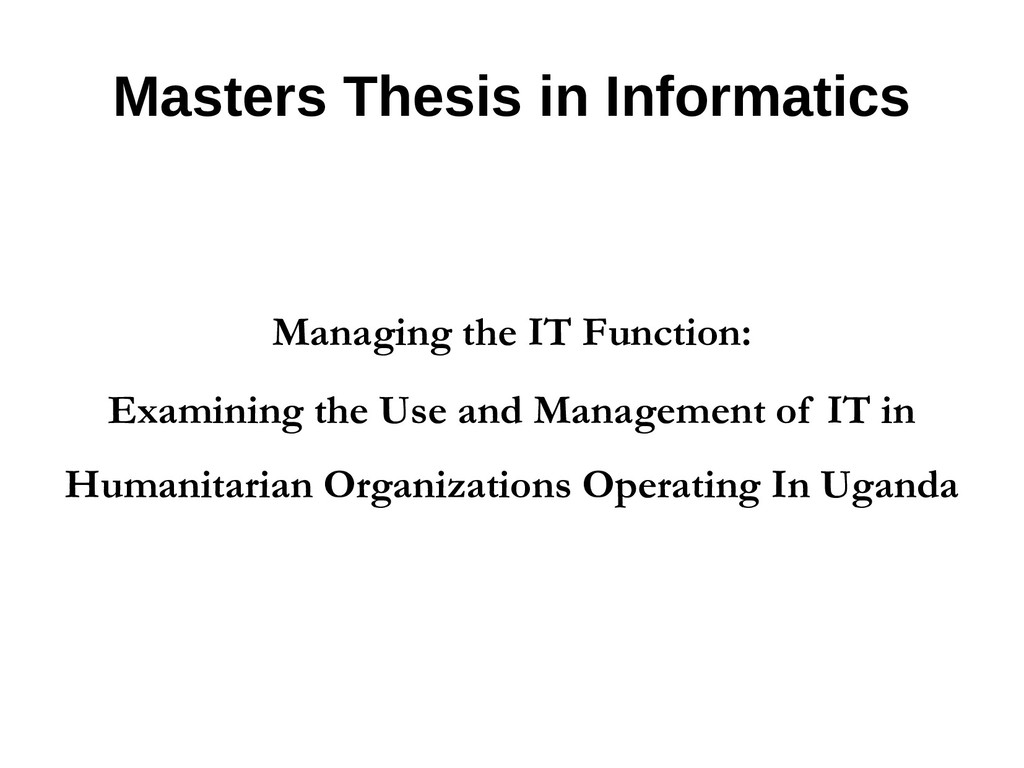 Masters Thesis in Informatics

Managing the IT Function:

Examining the Use and Management of IT in

Humanitarian Organizations Operating In Uganda